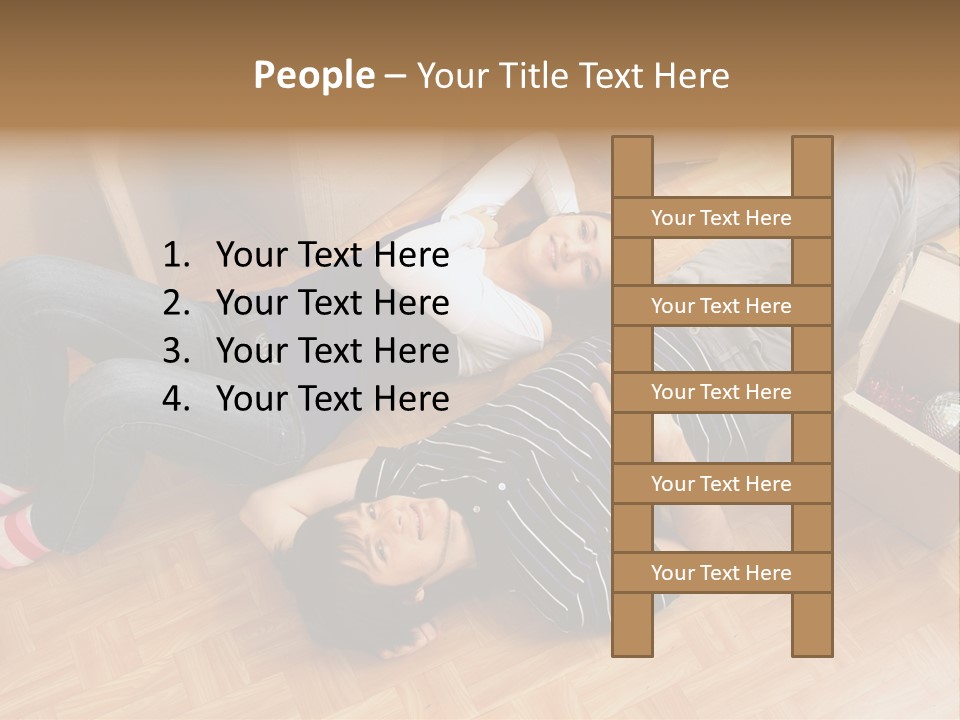 People – Your Title Text Here

1. Your Text Here
2. Your Text Here
3. Your Text Here
4. Your Text Here

Your Text Here
Your Text Here
Your Text Here
Your Text Here
Your Text Here